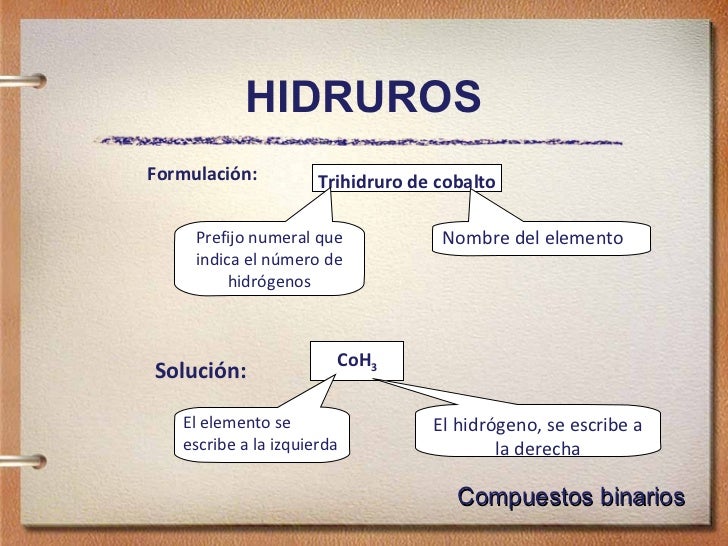 HIDRUROS

Formulación:

Trihidruro de cobalto

Prefijo numeral que indica el número de hidrógenos

Nombre del elemento

Solución:

$CoH_3$

El elemento se escribe a la izquierda

El hidrógeno, se escribe a la derecha

Compuestos binarios